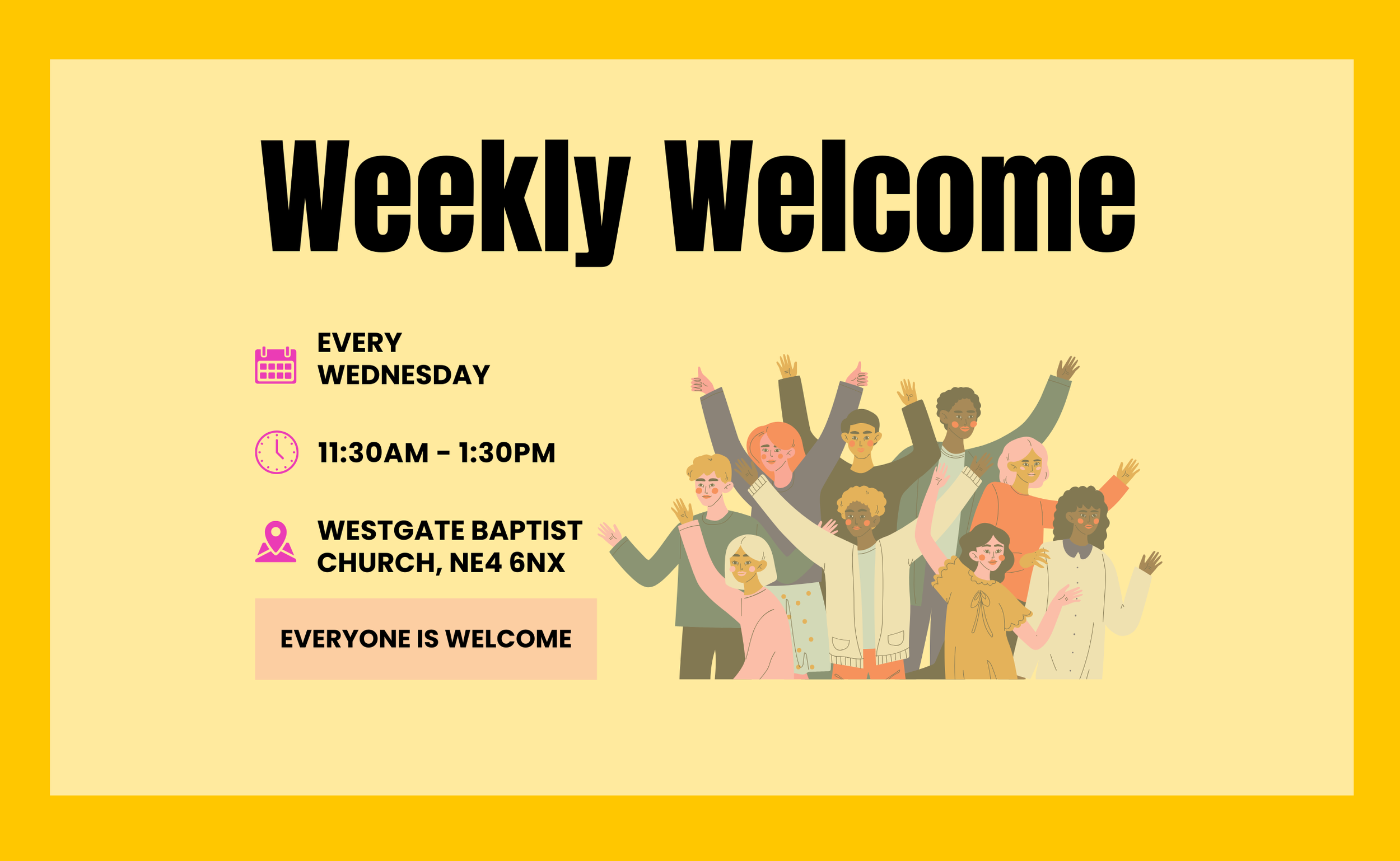 Weekly Welcome

EVERY WEDNESDAY

11:30AM - 1:30PM

WESTGATE BAPTIST CHURCH, NE4 6NX

EVERYONE IS WELCOME